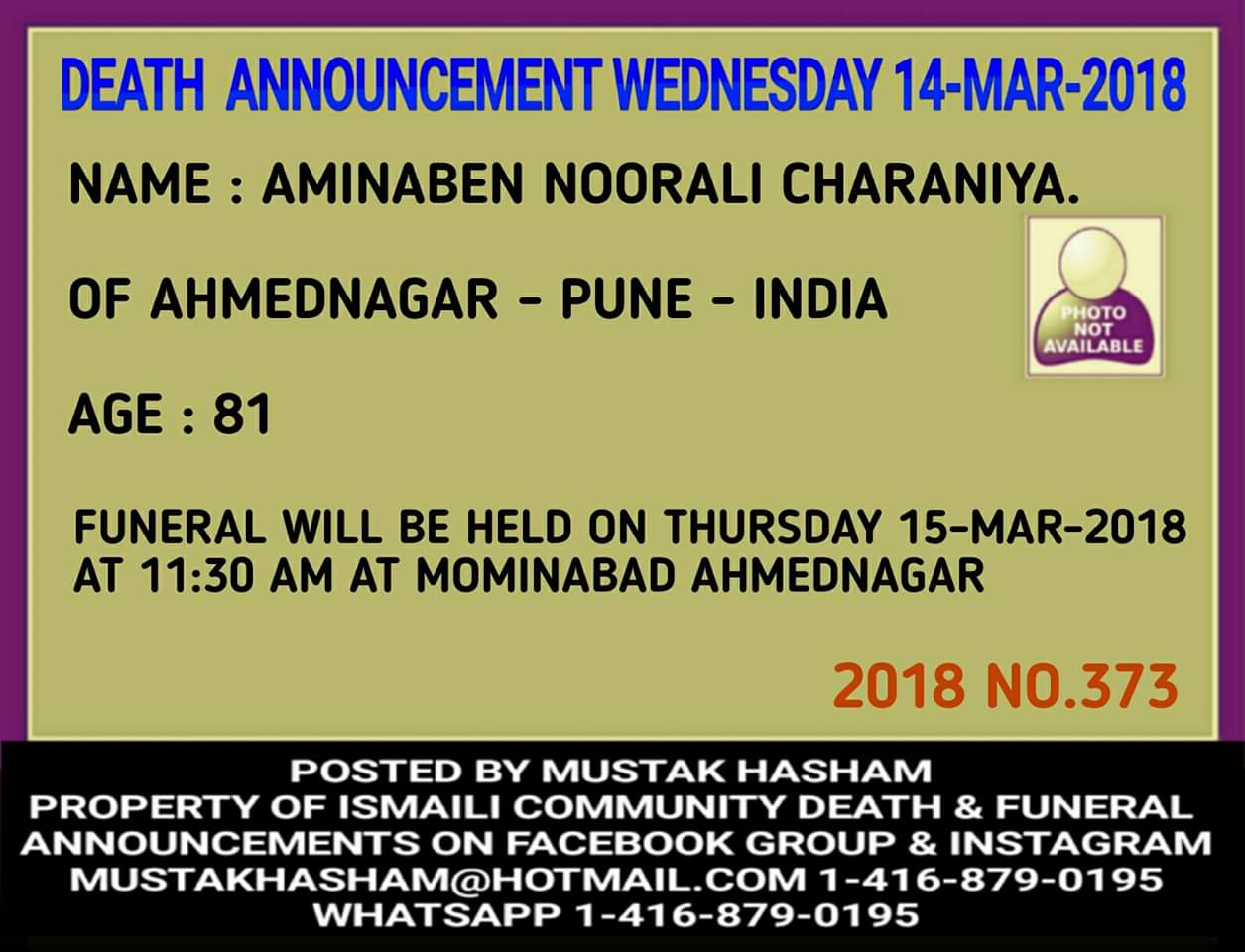 DEATH ANNOUNCEMENT WEDNESDAY 14-MAR-2018

NAME : AMINABEN NOORALI CHARANIYA.

OF AHMEDNAGAR - PUNE - INDIA

PHOTO NOT AVAILABLE

AGE : 81

FUNERAL WILL BE HELD ON THURSDAY 15-MAR-2018 AT 11:30 AM AT MOMINABAD AHMEDNAGAR

2018 NO.373

POSTED BY MUSTAK HASHAM
PROPERTY OF ISMAILI COMMUNITY DEATH & FUNERAL ANNOUNCEMENTS ON FACEBOOK GROUP & INSTAGRAM
MUSTAKHASHAM@HOTMAIL.COM 1-416-879-0195
WHATSAPP 1-416-879-0195